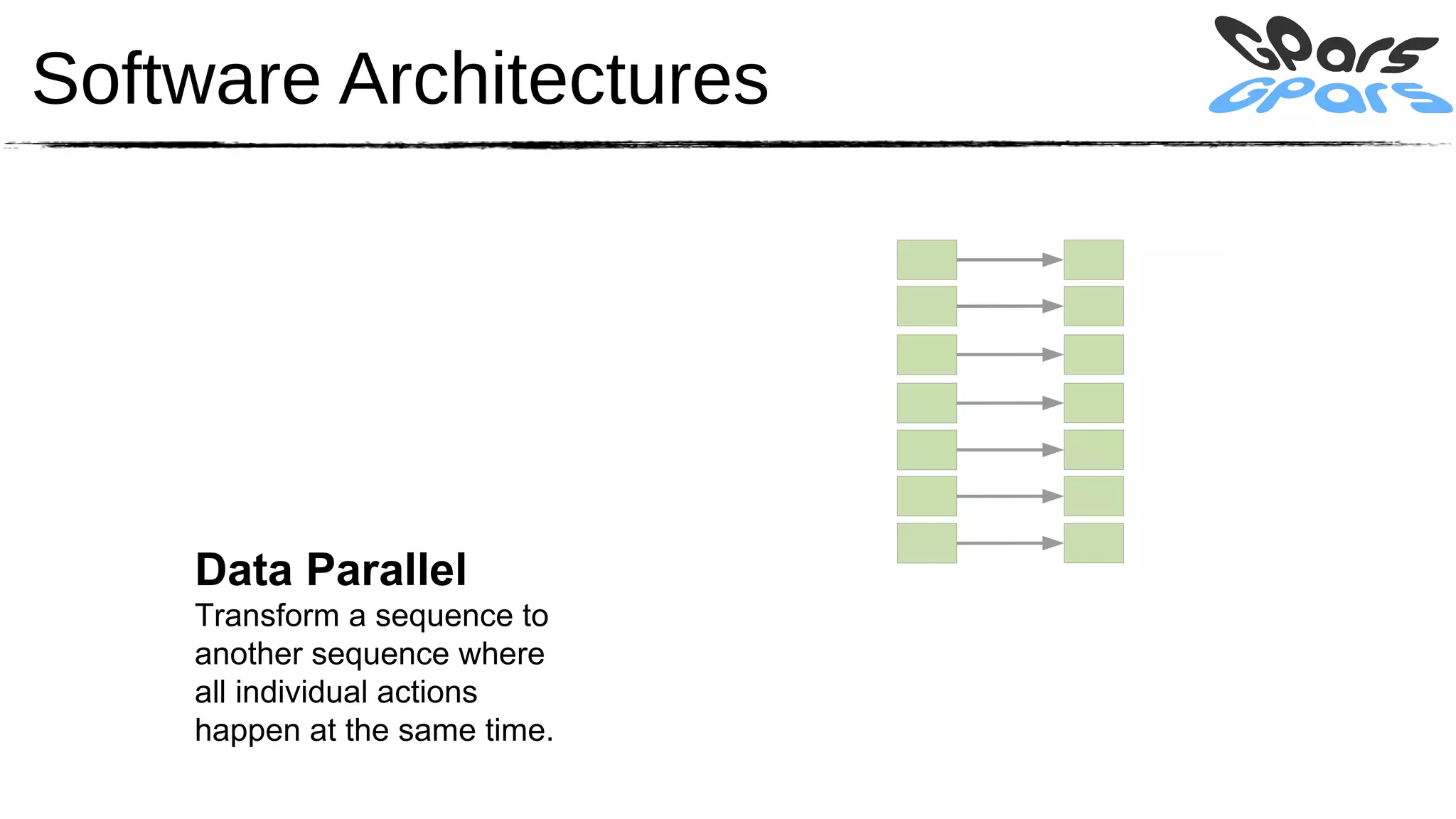 Software Architectures

GPars
GPars

Data Parallel
Transform a sequence to another sequence where all individual actions happen at the same time.